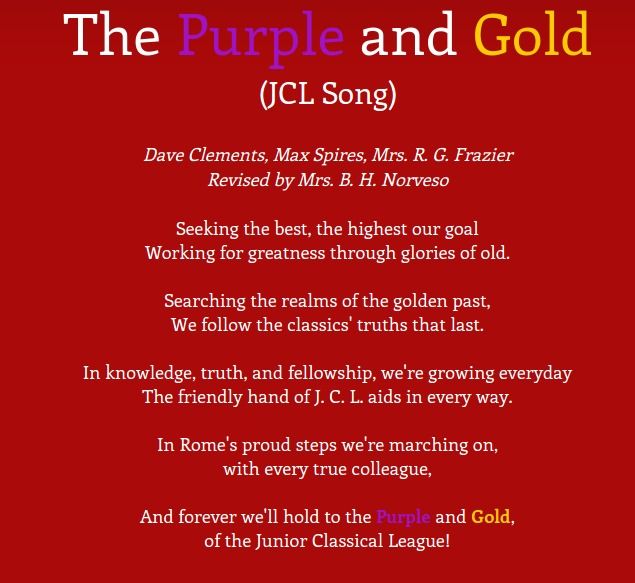 The Purple and Gold
(JCL Song)

Dave Clements, Max Spires, Mrs. R. G. Frazier
Revised by Mrs. B. H. Norveso

Seeking the best, the highest our goal
Working for greatness through glories of old.

Searching the realms of the golden past,
We follow the classics' truths that last.

In knowledge, truth, and fellowship, we're growing everyday
The friendly hand of J. C. L. aids in every way.

In Rome's proud steps we're marching on,
with every true colleague,

And forever we'll hold to the Purple and Gold,
of the Junior Classical League!